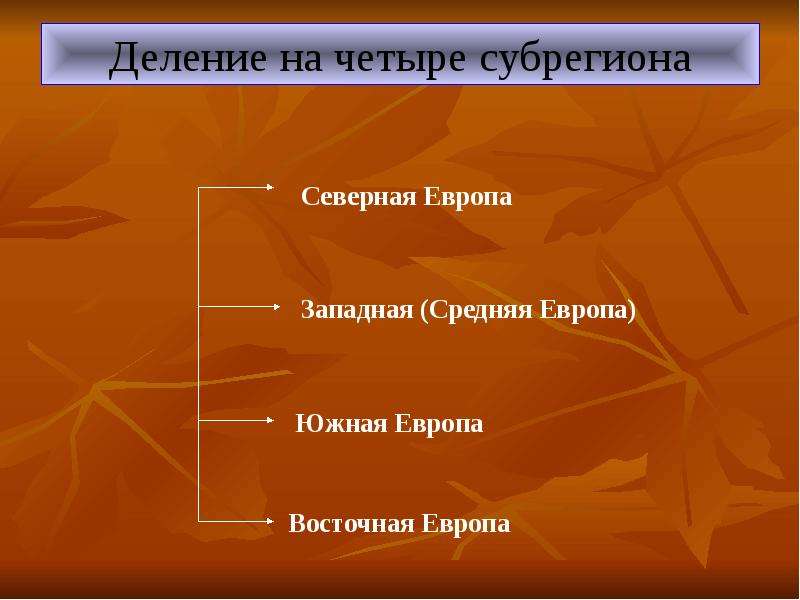 Деление на четыре субрегиона

Северная Европа

Западная (Средняя Европа)

Южная Европа

Восточная Европа